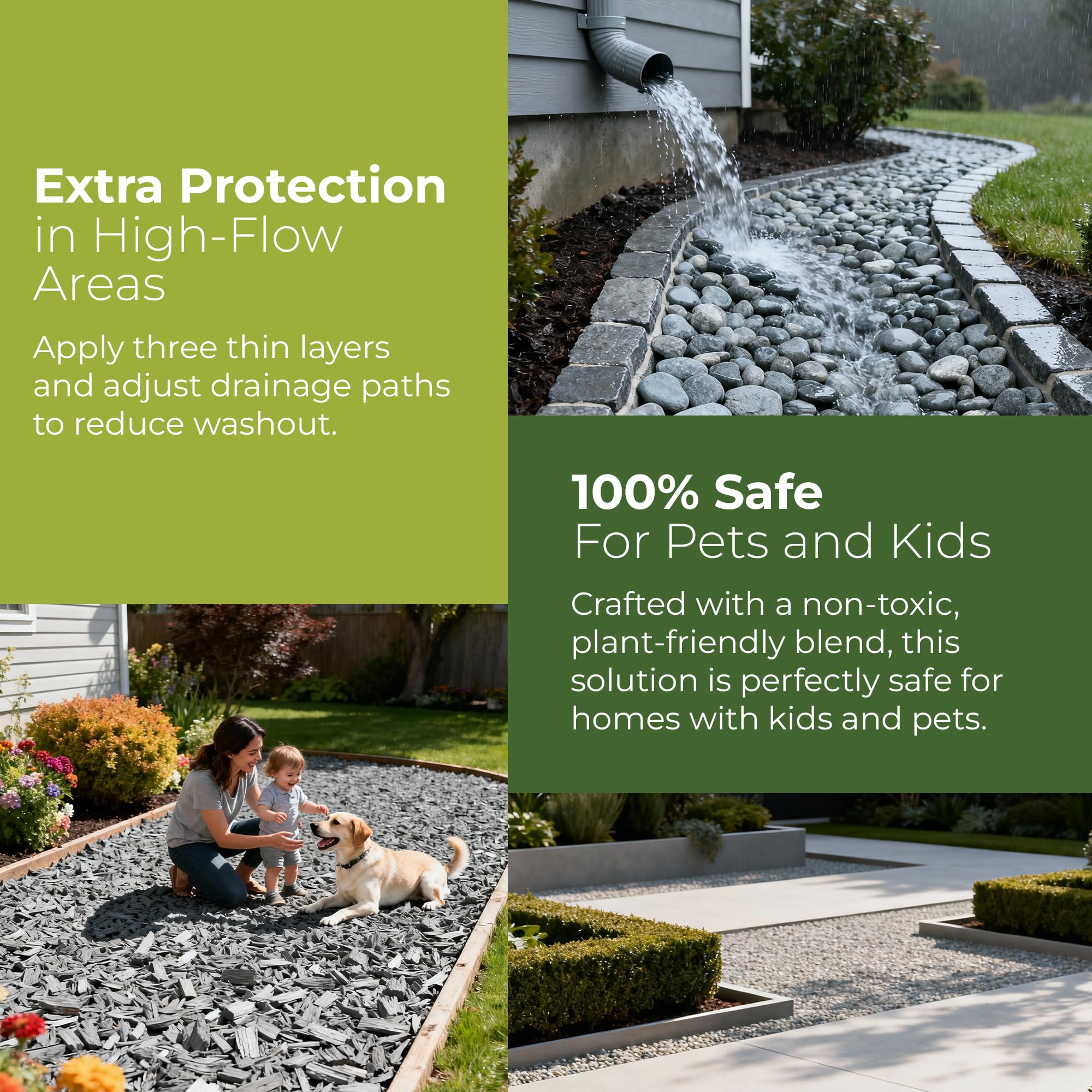 Extra Protection in High-Flow Areas

Apply three thin layers and adjust drainage paths to reduce washout.

100% Safe For Pets and Kids

Crafted with a non-toxic, plant-friendly blend, this solution is perfectly safe for homes with kids and pets.